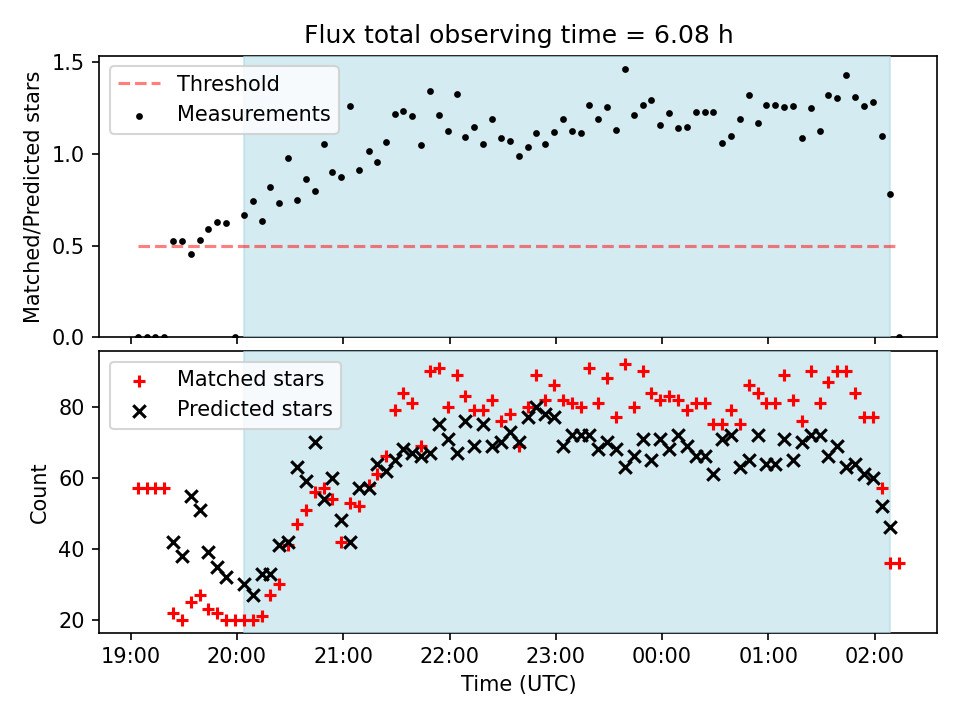 Flux total observing time = 6.08 h

Threshold
Measurements

Matched/Predicted stars

1.5
1.0
0.5
0.0

Matched stars
Predicted stars

Count

80
60
40
20

19:00 20:00 21:00 22:00 23:00 00:00 01:00 02:00

Time (UTC)